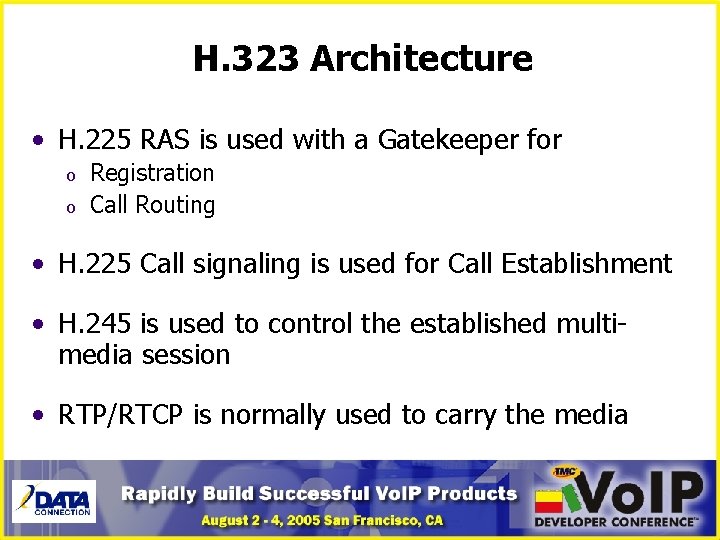 H.323 Architecture

• H.225 RAS is used with a Gatekeeper for
o Registration
o Call Routing

• H.225 Call signaling is used for Call Establishment

• H.245 is used to control the established multimedia session

• RTP/RTCP is normally used to carry the media

DATA CONNECTION

Rapidly Build Successful VoIP Products
August 2 - 4, 2005 San Francisco, CA

TMC VoIP DEVELOPER CONFERENCE™